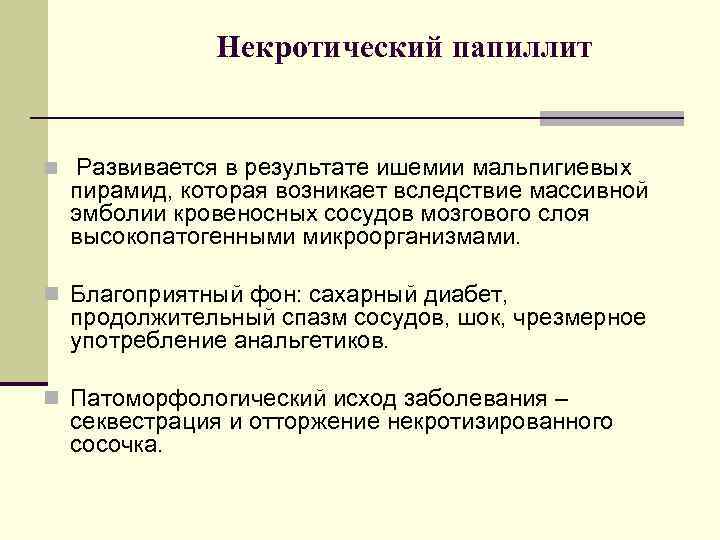 Некротический папиллит

Развивается в результате ишемии мальпигиевых пирамид, которая возникает вследствие массивной эмболии кровеносных сосудов мозгового слоя высокопатогенными микроорганизмами.

Благоприятный фон: сахарный диабет, продолжительный спазм сосудов, шок, чрезмерное употребление анальгетиков.

Патоморфологический исход заболевания – секвестрация и отторжение некротизированного сосочка.